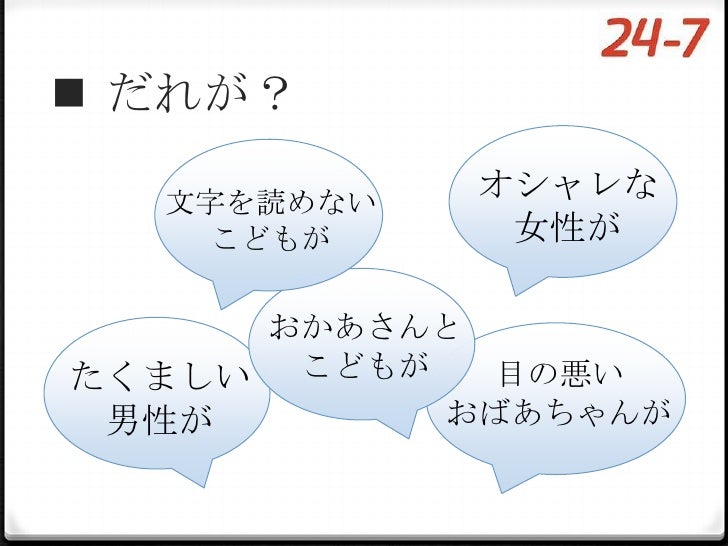 24-7

■ だれが？

文字を読めない こどもが

オシャレな 女性が

おかあさんと こどもが

たくましい 男性が

目の悪い おばあちゃんが